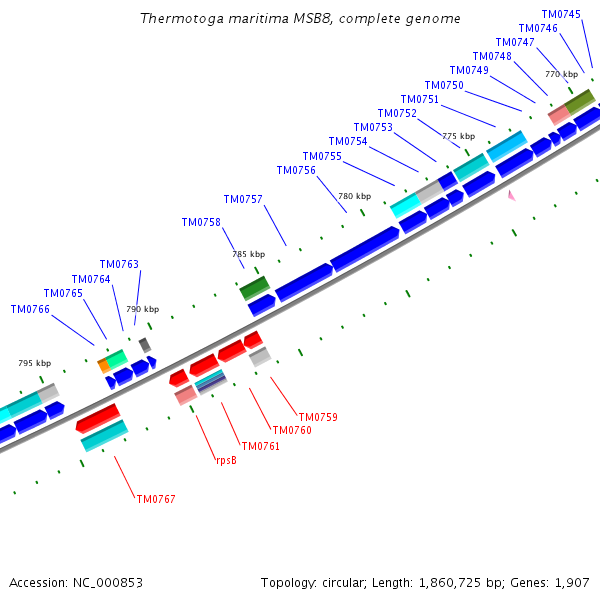 Thermotoga maritima MSB8, complete genome

TM0745
TM0746
TM0747
TM0748
TM0749
TM0750
TM0751
TM0752
TM0753
TM0754
TM0755
TM0756
TM0757
TM0758
TM0763
TM0764
TM0765
TM0766

770 kbp
775 kbp
780 kbp
785 kbp
790 kbp
795 kbp

TM0759
TM0760
TM0761
rpsB
TM0767

Accession: NC_000853

Topology: circular; Length: 1,860,725 bp; Genes: 1,907